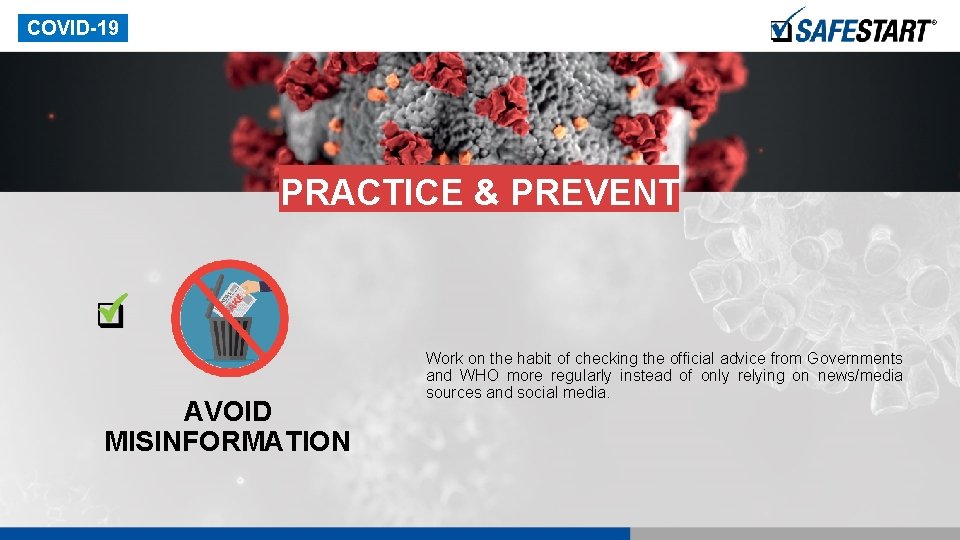 COVID-19

SAFESTART®

PRACTICE & PREVENT

AVOID MISINFORMATION

Work on the habit of checking the official advice from Governments and WHO more regularly instead of only relying on news/media sources and social media.